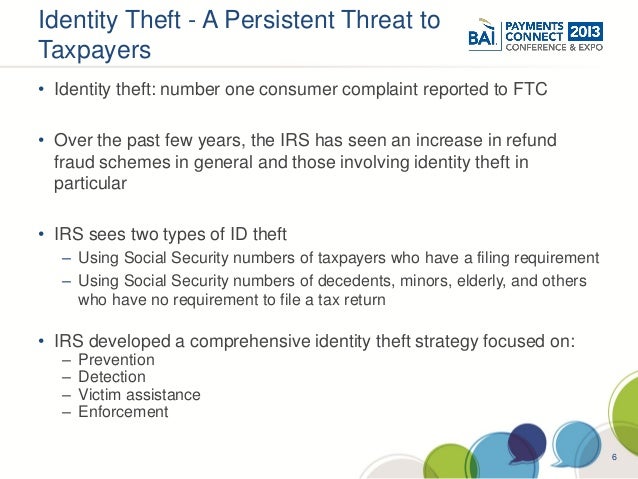 Identity Theft - A Persistent Threat to Taxpayers

BAI. PAYMENTS CONNECT 2013 CONFERENCE & EXPO

• Identity theft: number one consumer complaint reported to FTC

• Over the past few years, the IRS has seen an increase in refund fraud schemes in general and those involving identity theft in particular

• IRS sees two types of ID theft
– Using Social Security numbers of taxpayers who have a filing requirement
– Using Social Security numbers of decedents, minors, elderly, and others who have no requirement to file a tax return

• IRS developed a comprehensive identity theft strategy focused on:
– Prevention
– Detection
– Victim assistance
– Enforcement

6